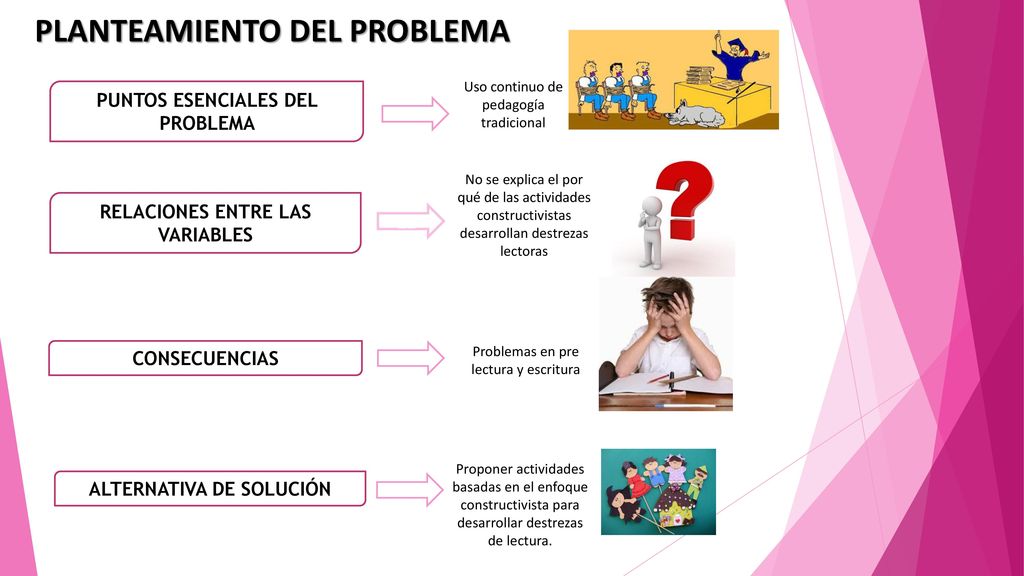 PLANTEAMIENTO DEL PROBLEMA

PUNTOS ESENCIALES DEL PROBLEMA

Uso continuo de pedagogía tradicional

RELACIONES ENTRE LAS VARIABLES

No se explica el por qué de las actividades constructivistas desarrollan destrezas lectoras

CONSECUENCIAS

Problemas en pre lectura y escritura

ALTERNATIVA DE SOLUCIÓN

Proponer actividades basadas en el enfoque constructivista para desarrollar destrezas de lectura.